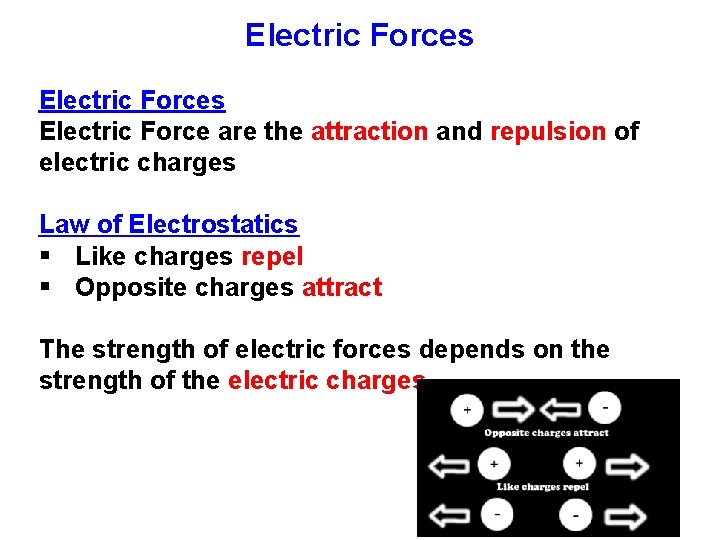 Electric Forces

Electric Forces
Electric Force are the attraction and repulsion of electric charges

Law of Electrostatics
▪ Like charges repel
▪ Opposite charges attract

The strength of electric forces depends on the strength of the electric charges

+ -
Opposite charges attract
+ +
Like charges repel
- -